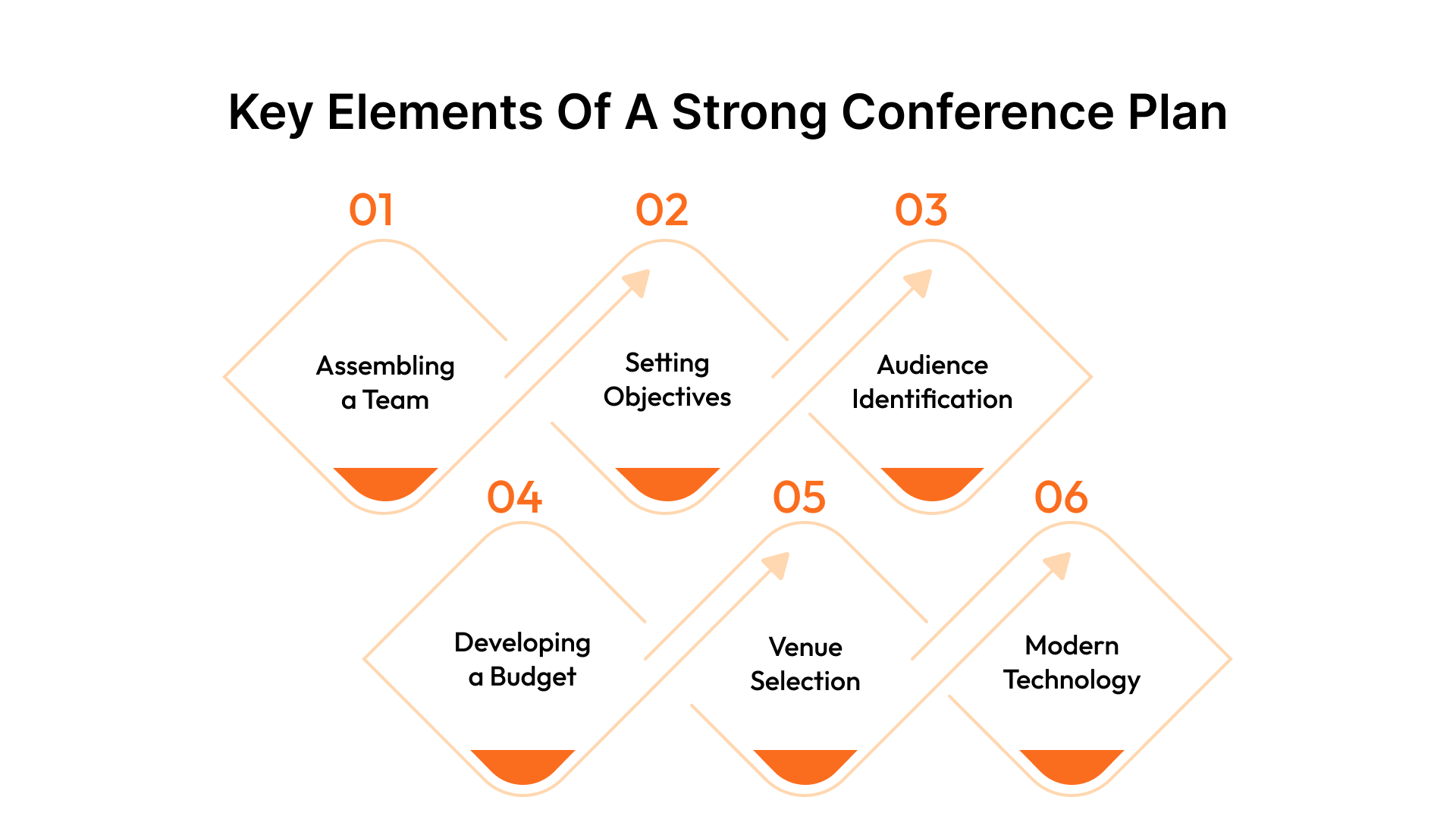 Key Elements Of A Strong Conference Plan

01
Assembling a Team

02
Setting Objectives

03
Audience Identification

04
Developing a Budget

05
Venue Selection

06
Modern Technology